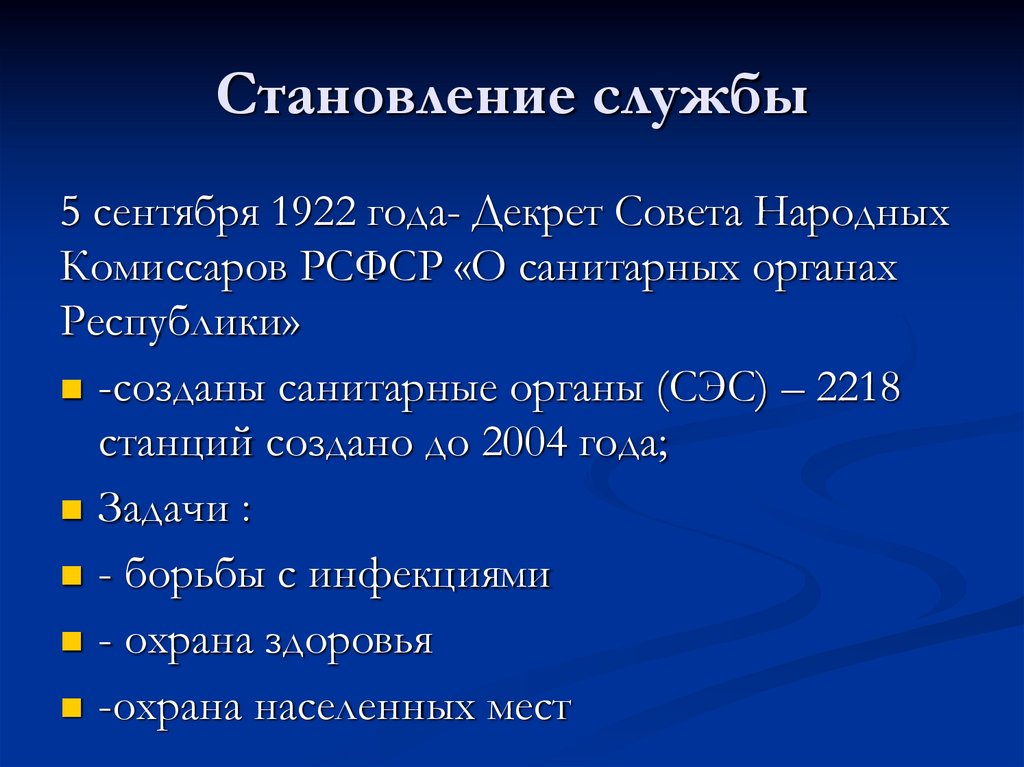 Становление службы

5 сентября 1922 года- Декрет Совета Народных Комиссаров РСФСР «О санитарных органах Республики»

- -созданы санитарные органы (СЭС) – 2218 станций создано до 2004 года;
- Задачи :
- - борьбы с инфекциями
- - охрана здоровья
- -охрана населенных мест